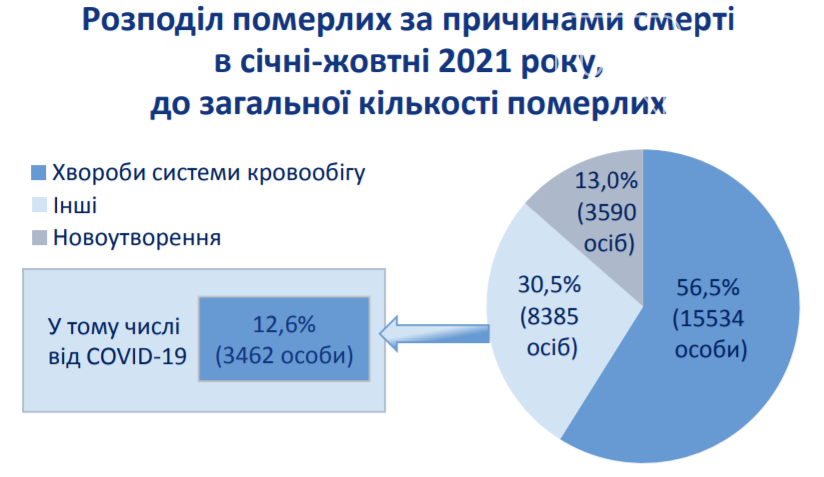 Розподіл померлих за причинами смерті в січні-жовтні 2021 року, до загальної кількості померлих

Хвороби системи кровообігу
Інші
Новоутворення

У тому числі від COVID-19

12,6% (3462 особи)

13,0% (3590 осіб)

30,5% (8385 осіб)

56,5% (15534 особи)